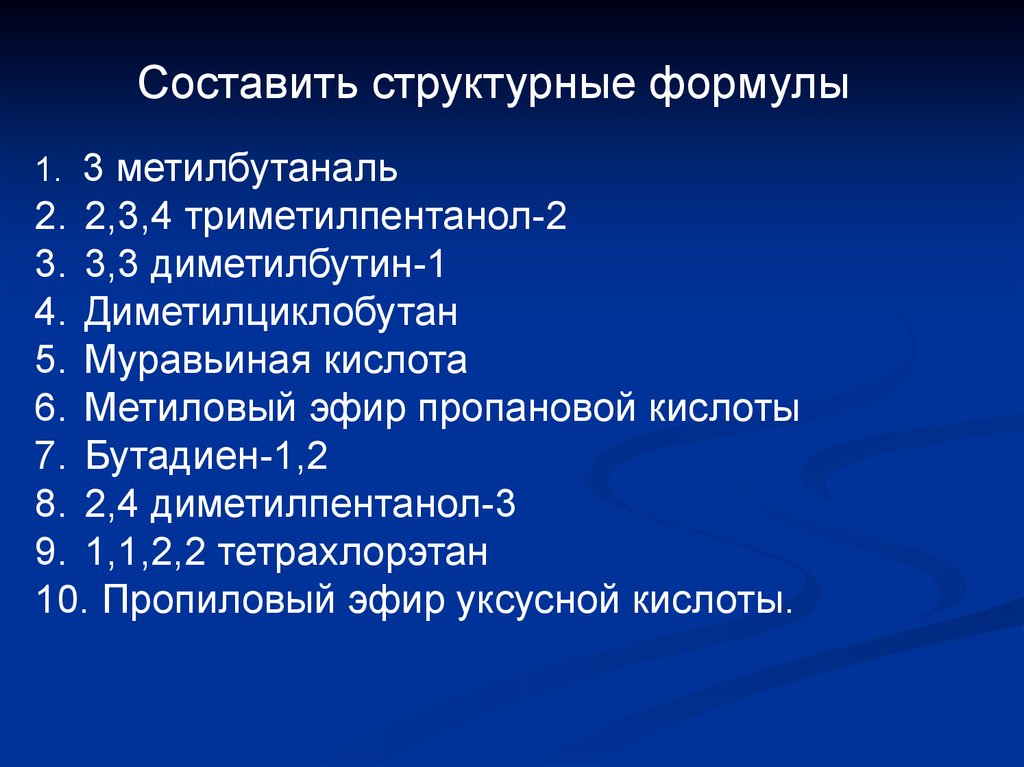 Составить структурные формулы

1. 3 метилбутаналь
2. 2,3,4 триметилпентанол-2
3. 3,3 диметилбутин-1
4. Диметилциклобутан
5. Муравьиная кислота
6. Метиловый эфир пропановой кислоты
7. Бутадиен-1,2
8. 2,4 диметилпентанол-3
9. 1,1,2,2 тетрахлорэтан
10. Пропиловый эфир уксусной кислоты.